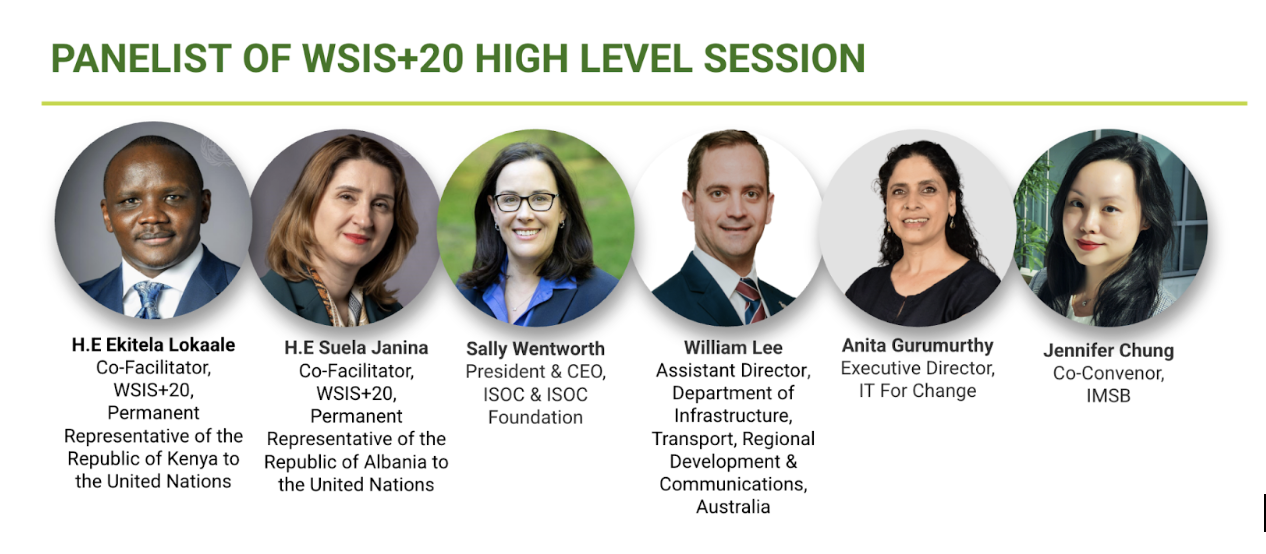 PANELIST OF WSIS+20 HIGH LEVEL SESSION

H.E Ekitela Lokaale
Co-Facilitator, WSIS+20, Permanent Representative of the Republic of Kenya to the United Nations

H.E Suela Janina
Co-Facilitator, WSIS+20, Permanent Representative of the Republic of Albania to the United Nations

Sally Wentworth
President & CEO, ISOC & ISOC Foundation

William Lee
Assistant Director, Department of Infrastructure, Transport, Regional Development & Communications, Australia

Anita Gurumurthy
Executive Director, IT For Change

Jennifer Chung
Co-Convenor, IMSB